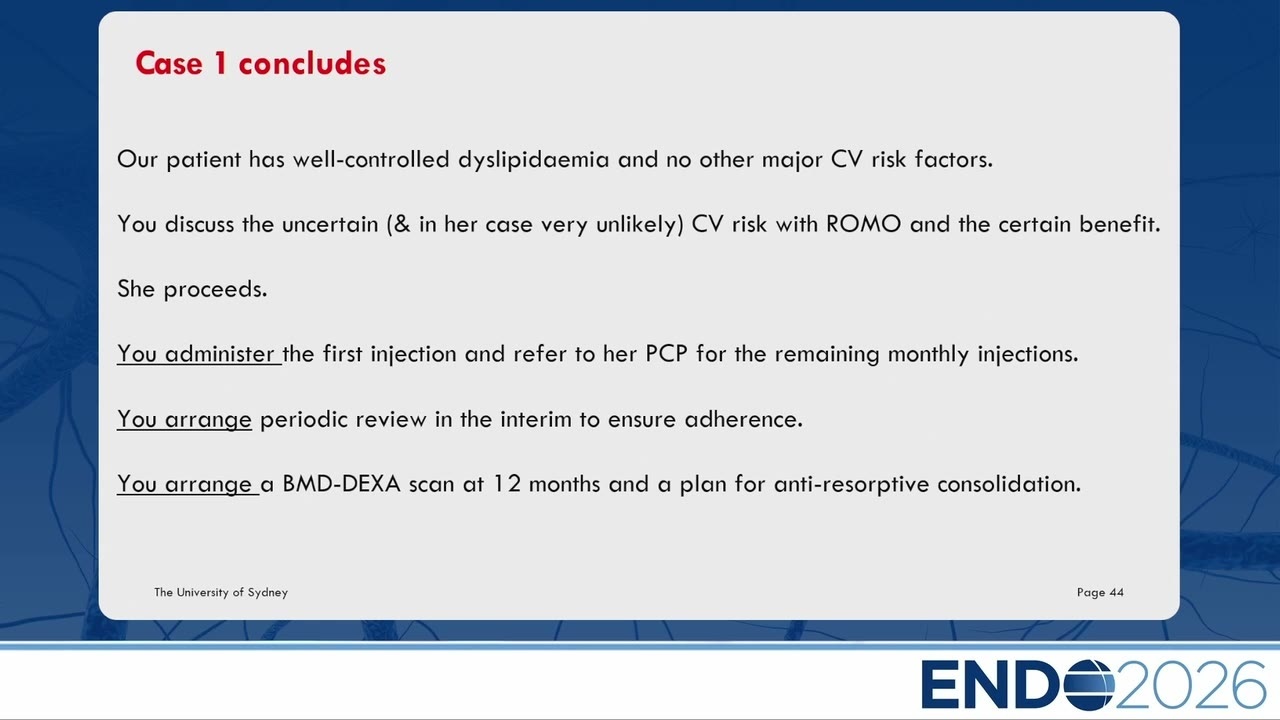 Case 1 concludes

Our patient has well-controlled dyslipidaemia and no other major CV risk factors.

You discuss the uncertain (& in her case very unlikely) CV risk with ROMO and the certain benefit.

She proceeds.

You administer the first injection and refer to her PCP for the remaining monthly injections.

You arrange periodic review in the interim to ensure adherence.

You arrange a BMD-DEXA scan at 12 months and a plan for anti-resorptive consolidation.

The University of Sydney

Page 44

ENDO2026